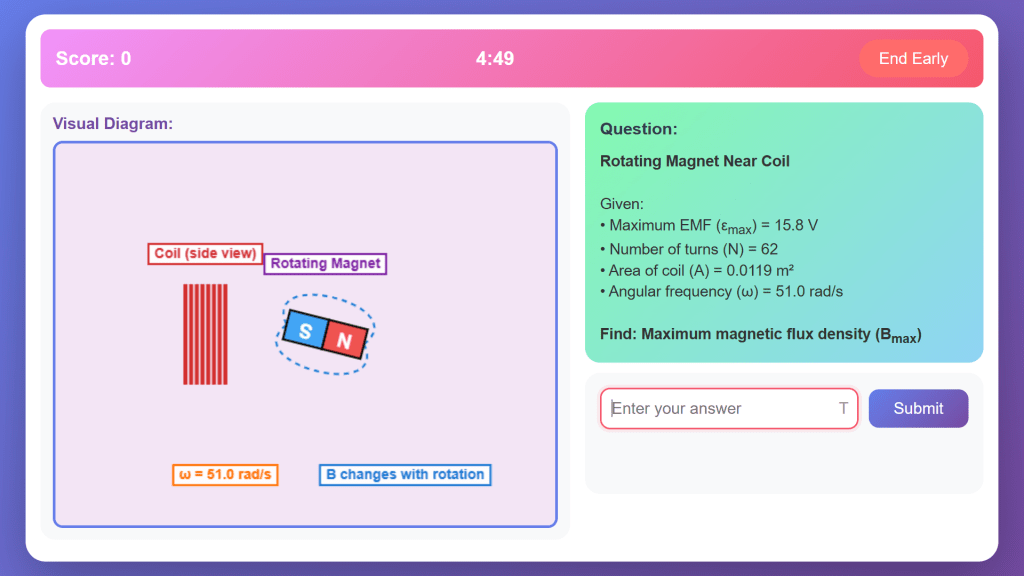 Score: 0
4:49
End Early

Visual Diagram:

Coil (side view)
Rotating Magnet
S N
ω = 51.0 rad/s
B changes with rotation

Question:

Rotating Magnet Near Coil

Given:
• Maximum EMF ($\varepsilon_{max}$) = 15.8 V
• Number of turns (N) = 62
• Area of coil (A) = 0.0119 m²
• Angular frequency (ω) = 51.0 rad/s

Find: Maximum magnetic flux density ($B_{max}$)

Enter your answer
T
Submit